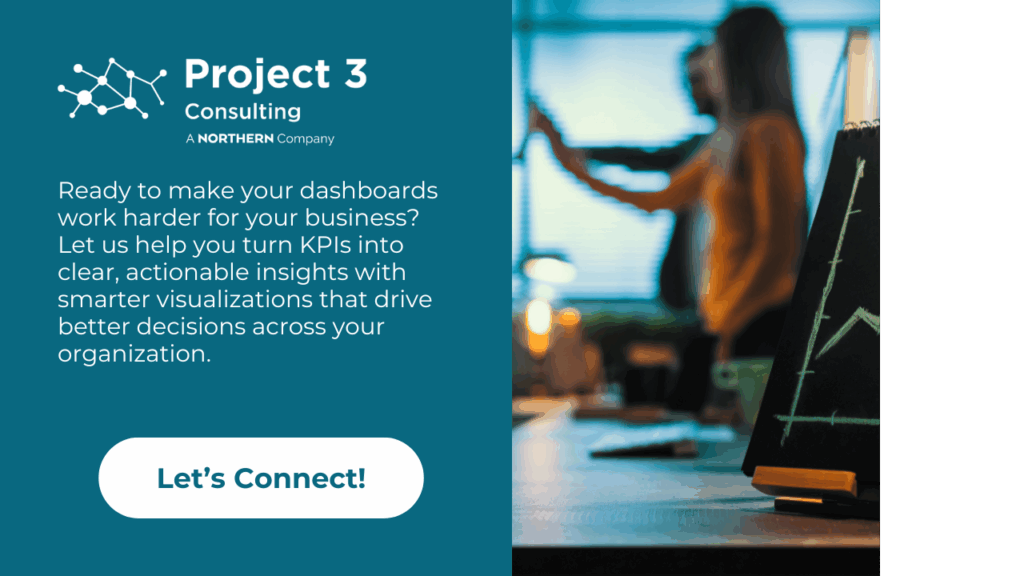 Project 3
Consulting
A NORTHERN Company

Ready to make your dashboards work harder for your business? Let us help you turn KPIs into clear, actionable insights with smarter visualizations that drive better decisions across your organization.

Let's Connect!